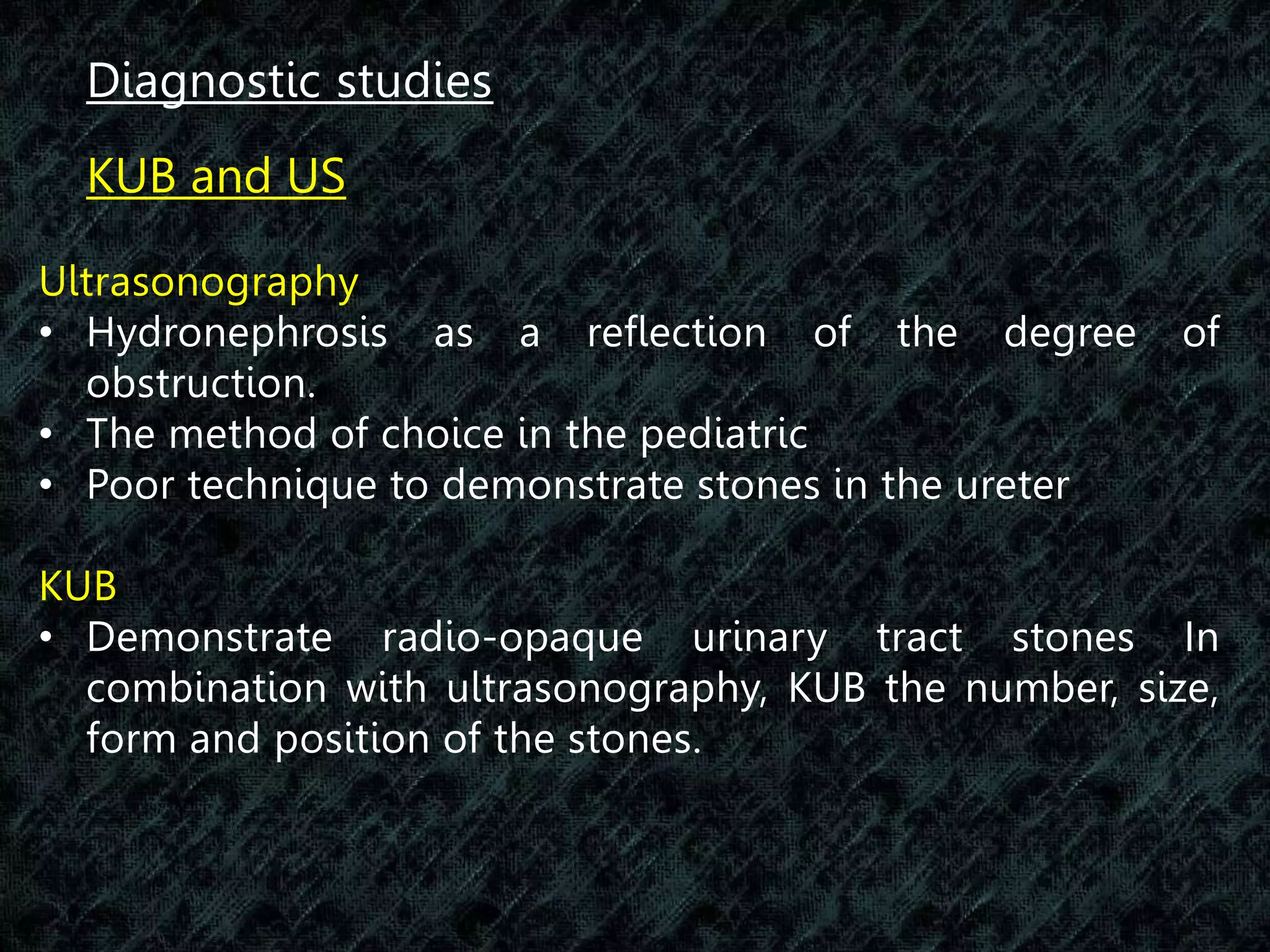 Diagnostic studies

KUB and US

Ultrasonography
• Hydronephrosis as a reflection of the degree of obstruction.
• The method of choice in the pediatric
• Poor technique to demonstrate stones in the ureter

KUB
• Demonstrate radio-opaque urinary tract stones In combination with ultrasonography, KUB the number, size, form and position of the stones.